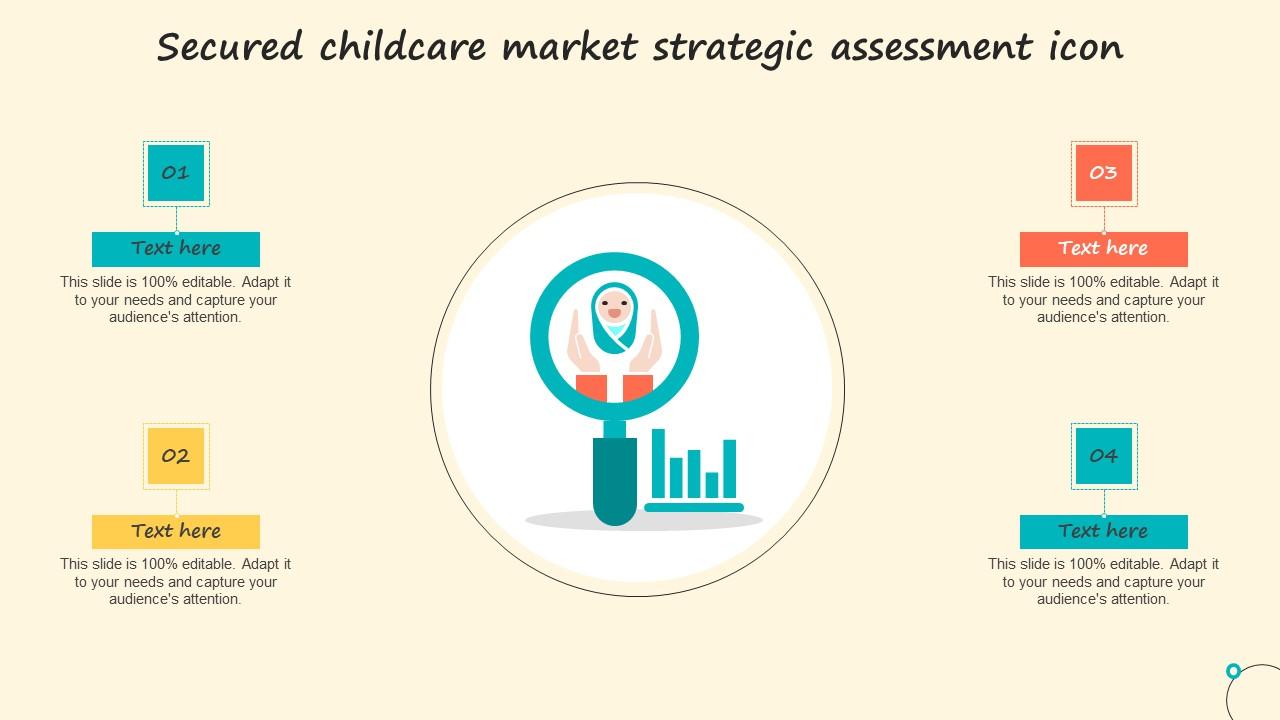 Secured childcare market strategic assessment icon

01

Text here

This slide is 100% editable. Adapt it to your needs and capture your audience's attention.

02

Text here

This slide is 100% editable. Adapt it to your needs and capture your audience's attention.

03

Text here

This slide is 100% editable. Adapt it to your needs and capture your audience's attention.

04

Text here

This slide is 100% editable. Adapt it to your needs and capture your audience's attention.